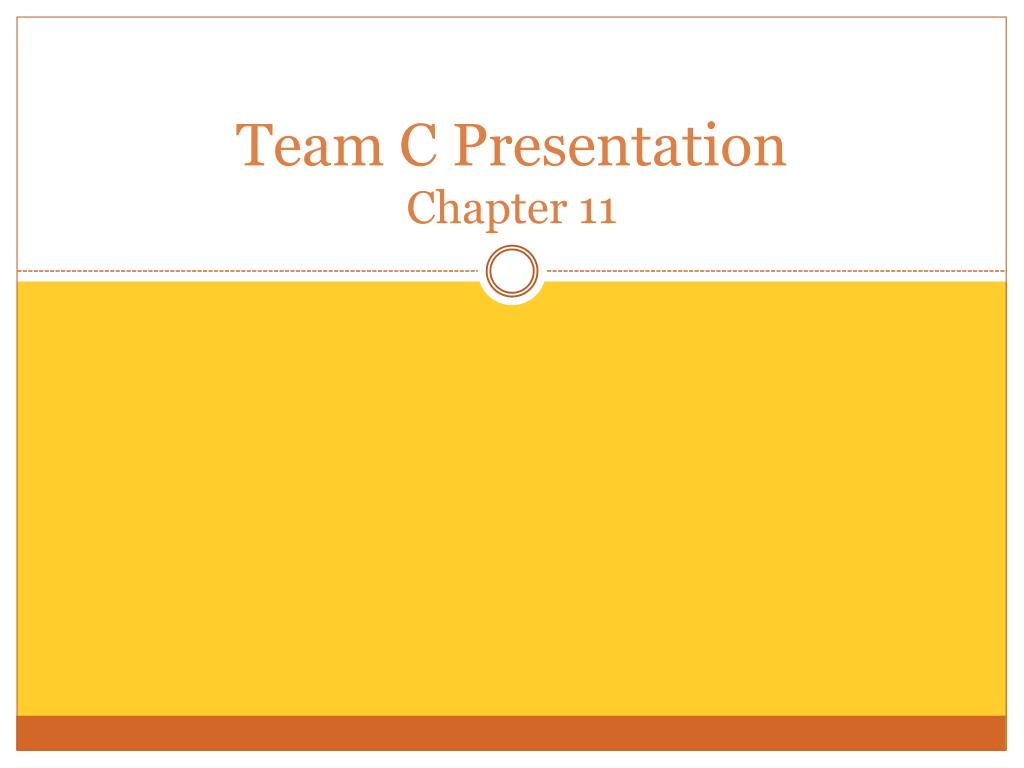 Team C Presentation
Chapter 11